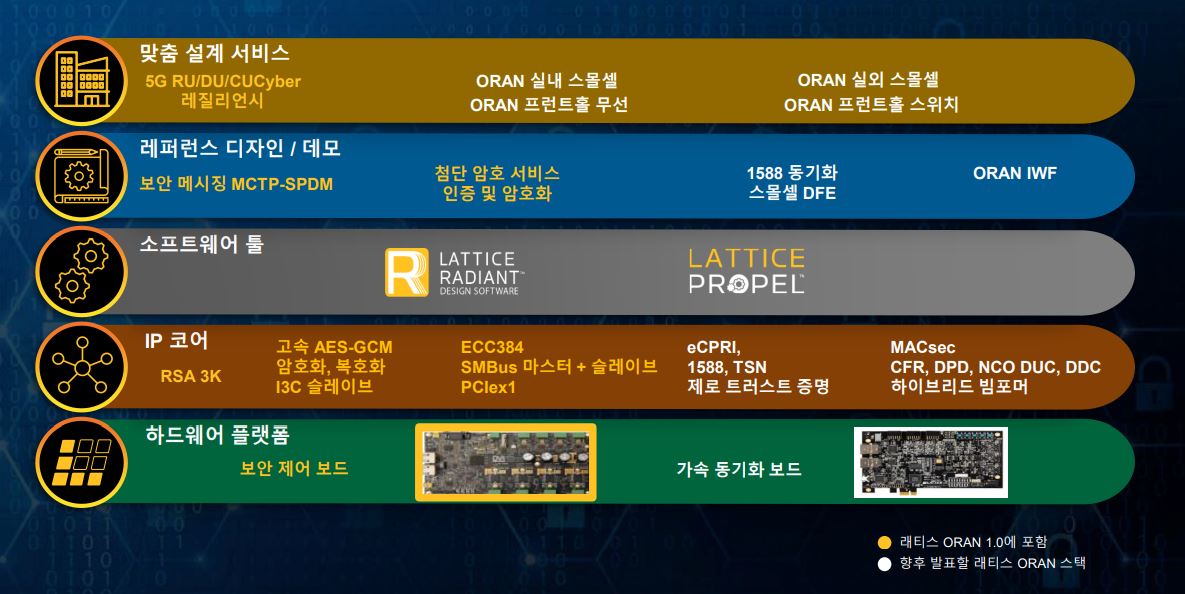 맞춤 설계 서비스

5G RU/DU/CUCyber 레질리언시

ORAN 실내 스몰셀
ORAN 프런트홀 무선

ORAN 실외 스몰셀
ORAN 프런트홀 스위치

레퍼런스 디자인 / 데모

보안 메시징 MCTP-SPDM

첨단 암호 서비스
인증 및 암호화

1588 동기화
스몰셀 DFE

ORAN IWF

소프트웨어 툴

LATTICE RADIANT™ DESIGN SOFTWARE

LATTICE PROPEL™

IP 코어

RSA 3K

고속 AES-GCM
암호화, 복호화
I3C 슬레이브

ECC384
SMBus 마스터 + 슬레이브
PCIex1

eCPRI,
1588, TSN
제로 트러스트 증명

MACsec
CFR, DPD, NCO DUC, DDC
하이브리드 빔포머

하드웨어 플랫폼

보안 제어 보드

가속 동기화 보드

래티스 ORAN 1.0에 포함
향후 발표할 래티스 ORAN 스택